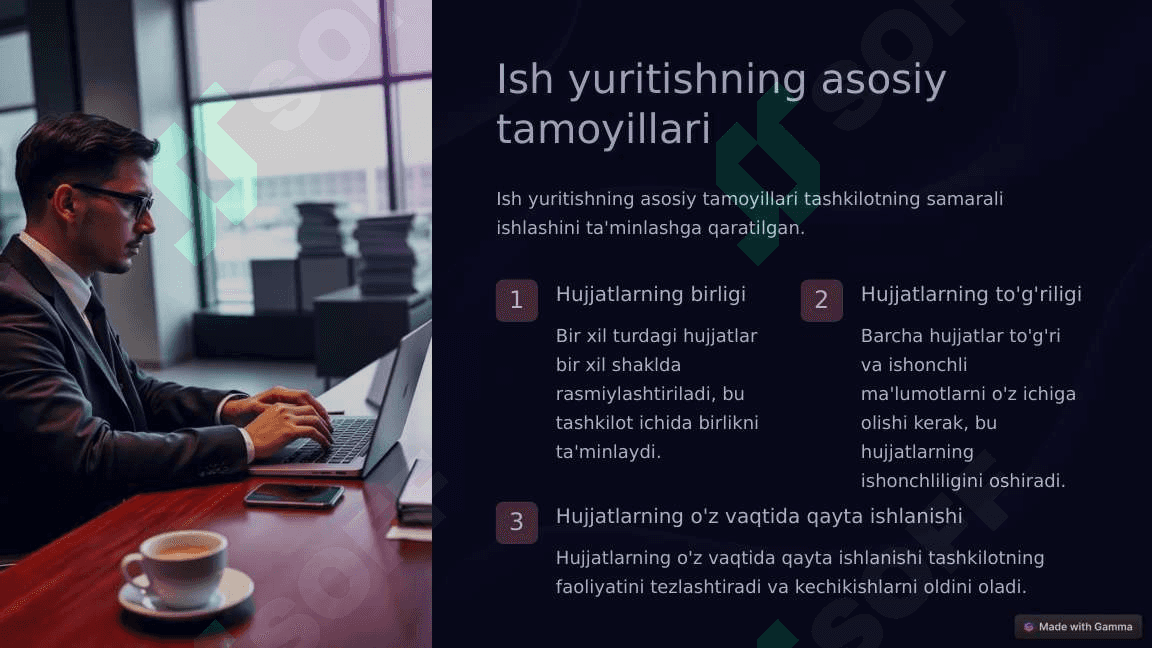 Ish yuritishning asosiy tamoyillari

Ish yuritishning asosiy tamoyillari tashkilotning samarali ishlashini ta'minlashga qaratilgan.

1

Hujjatlarning birligi

Bir xil turdagi hujjatlar bir xil shaklda rasmiylashtiriladi, bu tashkilot ichida birlikni ta'minlaydi.

2

Hujjatlarning to'g'riligi

Barcha hujjatlar to'g'ri va ishonchli ma'lumotlarni o'z ichiga olishi kerak, bu hujjatlarning ishonchliligini oshiradi.

3

Hujjatlarning o'z vaqtida qayta ishlanishi

Hujjatlarning o'z vaqtida qayta ishlanishi tashkilotning faoliyatini tezlashtiradi va kechikishlarni oldini oladi.

Made with Gamma